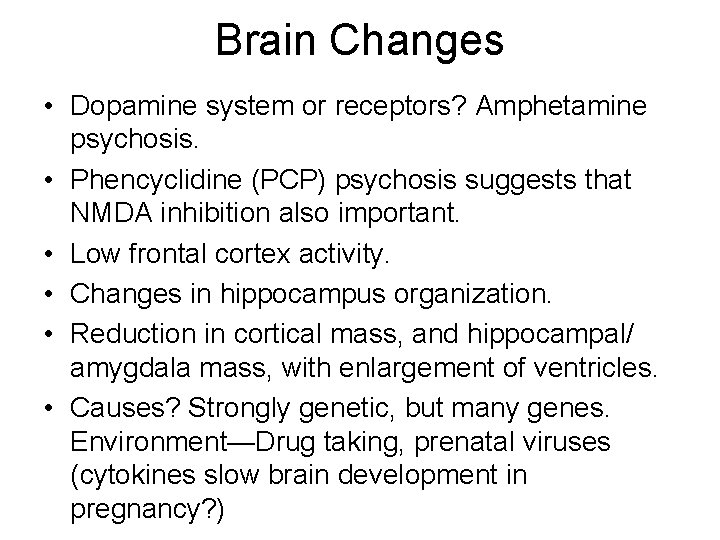 Brain Changes

• Dopamine system or receptors? Amphetamine psychosis.
• Phencyclidine (PCP) psychosis suggests that NMDA inhibition also important.
• Low frontal cortex activity.
• Changes in hippocampus organization.
• Reduction in cortical mass, and hippocampal/ amygdala mass, with enlargement of ventricles.
• Causes? Strongly genetic, but many genes. Environment—Drug taking, prenatal viruses (cytokines slow brain development in pregnancy?)